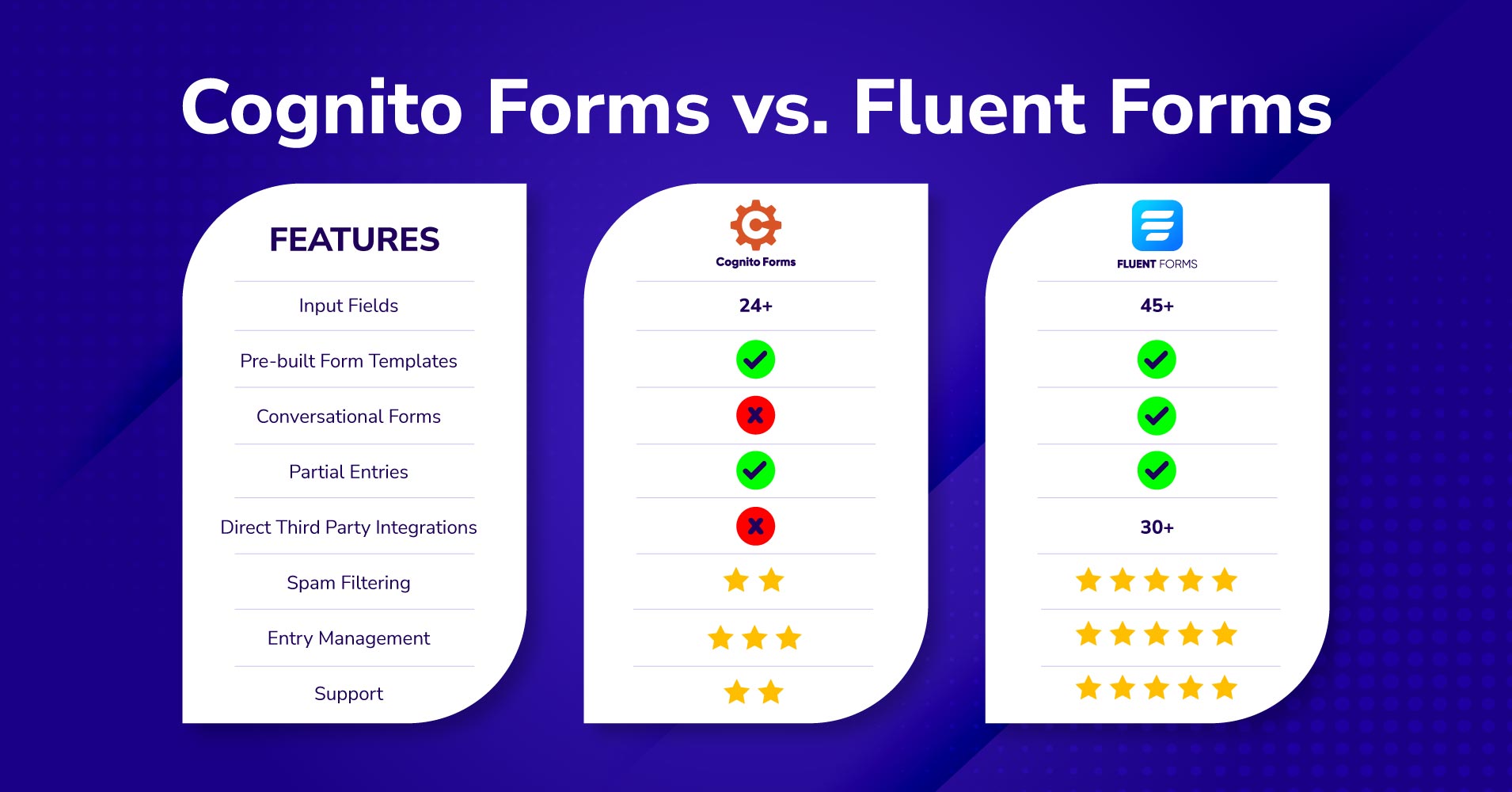 Cognito Forms vs. Fluent Forms

| FEATURES | Cognito Forms | FLUENT FORMS |
|---|---|---|
| Input Fields | 24+ | 45+ |
| Pre-built Form Templates | ✓ | ✓ |
| Conversational Forms | ✗ | ✓ |
| Partial Entries | ✓ | ✓ |
| Direct Third Party Integrations | ✗ | 30+ |
| Spam Filtering | ★★ | ★★★★★ |
| Entry Management | ★★★ | ★★★★★ |
| Support | ★★ | ★★★★★ |